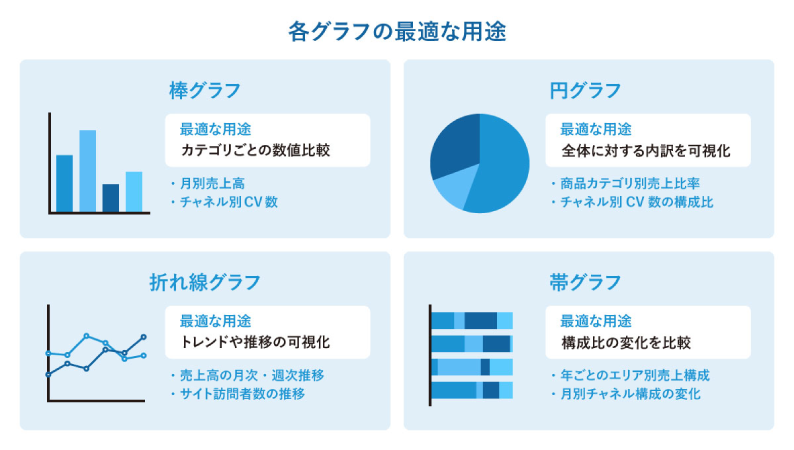 各グラフの最適な用途

棒グラフ

最適な用途
カテゴリごとの数値比較

・月別売上高
・チャネル別CV数

円グラフ

最適な用途
全体に対する内訳を可視化

・商品カテゴリ別売上比率
・チャネル別 CV 数の構成比

折れ線グラフ

最適な用途
トレンドや推移の可視化

・売上高の月次・週次推移
・サイト訪問者数の推移

帯グラフ

最適な用途
構成比の変化を比較

・年ごとのエリア別売上構成
・月別チャネル構成の変化